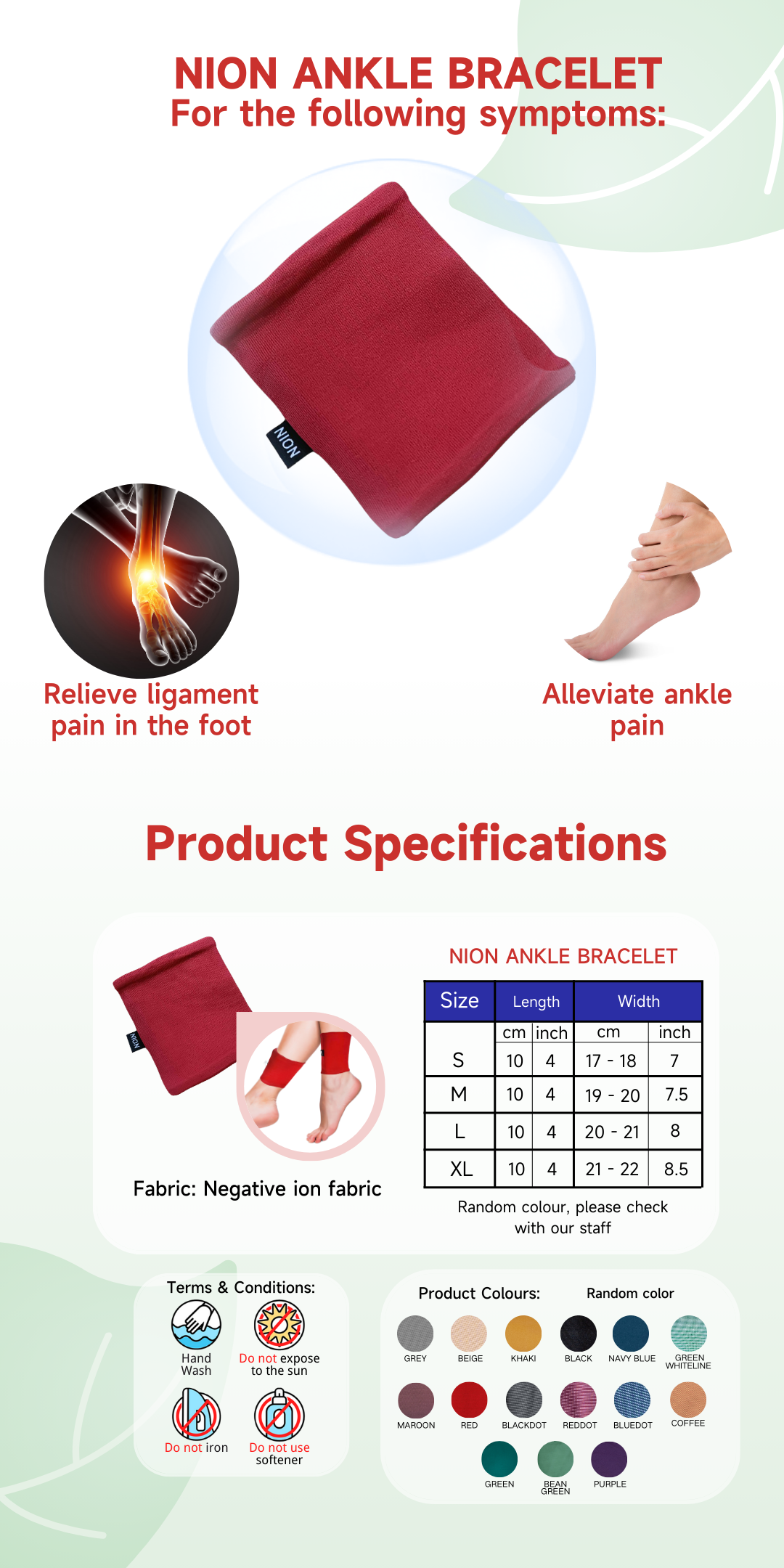 NION ANKLE BRACELET
For the following symptoms:

NION

Relieve ligament pain in the foot

Alleviate ankle pain

Product Specifications

NION

Fabric: Negative ion fabric

NION ANKLE BRACELET

| Size | Length | | Width | |
|---|---|---|---|---|
| | cm | inch | cm | inch |
| S | 10 | 4 | 17 - 18 | 7 |
| M | 10 | 4 | 19 - 20 | 7.5 |
| L | 10 | 4 | 20 - 21 | 8 |
| XL | 10 | 4 | 21 - 22 | 8.5 |

Random colour, please check with our staff

Terms & Conditions:

Hand Wash

Do not expose to the sun

Do not iron

Do not use softener

Product Colours:

Random color

GREY
BEIGE
KHAKI
BLACK
NAVY BLUE
GREEN WHITELINE
MAROON
RED
BLACKDOT
REDDOT
BLUEDOT
COFFEE
GREEN
BEAN GREEN
PURPLE